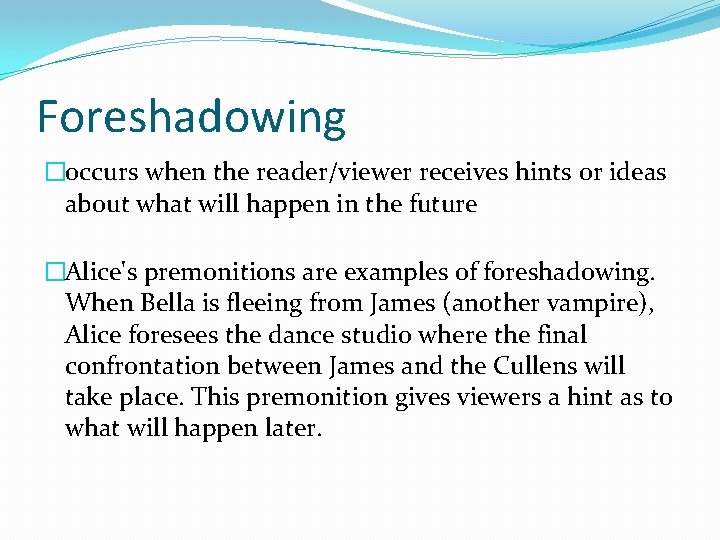 Foreshadowing

□occurs when the reader/viewer receives hints or ideas about what will happen in the future

□Alice's premonitions are examples of foreshadowing. When Bella is fleeing from James (another vampire), Alice foresees the dance studio where the final confrontation between James and the Cullens will take place. This premonition gives viewers a hint as to what will happen later.